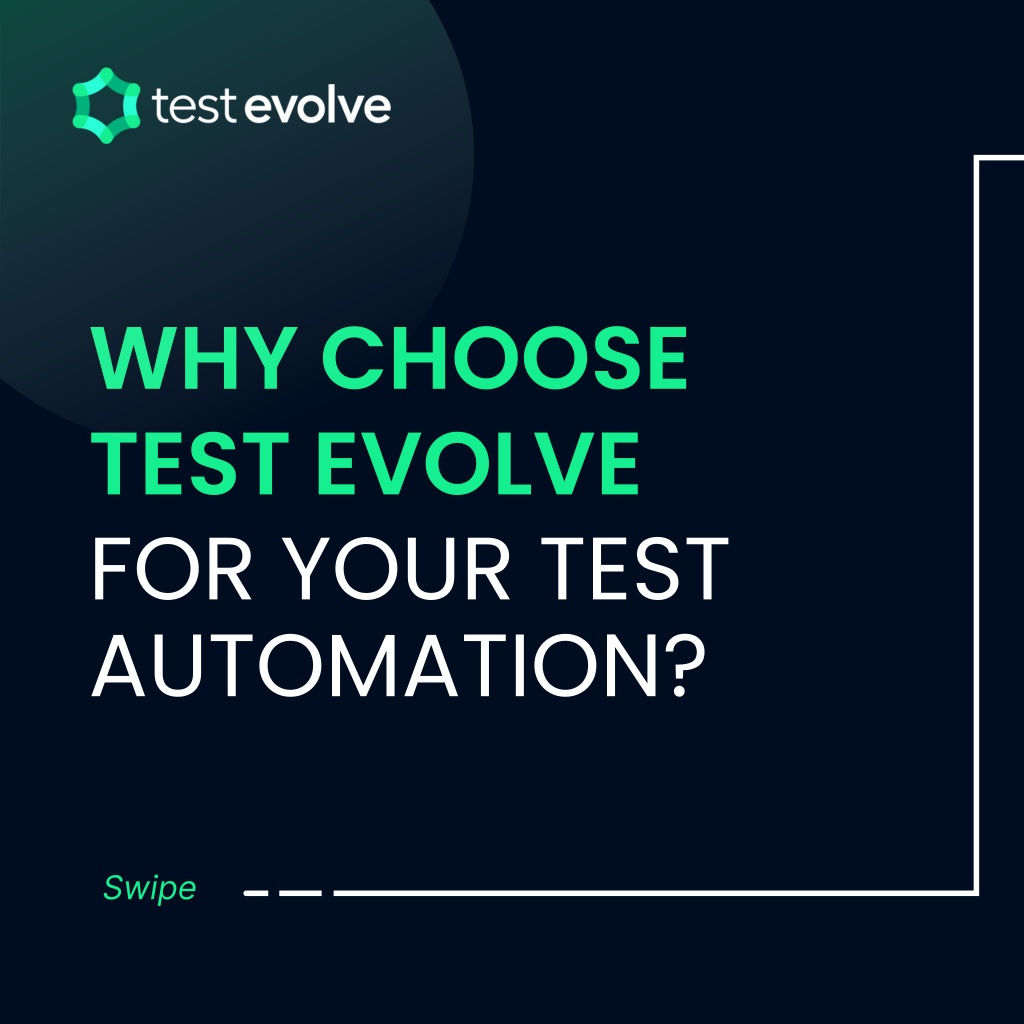 test evolve

WHY CHOOSE TEST EVOLVE FOR YOUR TEST AUTOMATION?

Swipe